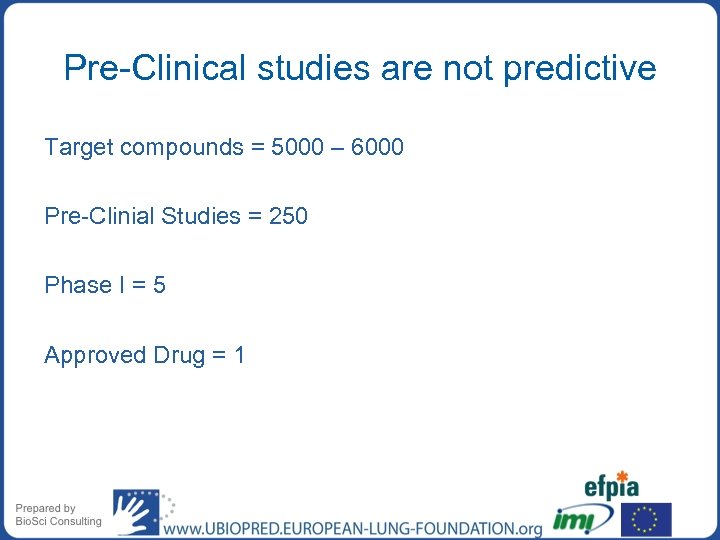 Pre-Clinical studies are not predictive

Target compounds = 5000 – 6000

Pre-Clinial Studies = 250

Phase I = 5

Approved Drug = 1

Prepared by BioSci Consulting

www.UBIOPRED.EUROPEAN-LUNG-FOUNDATION.org

efpia

imi